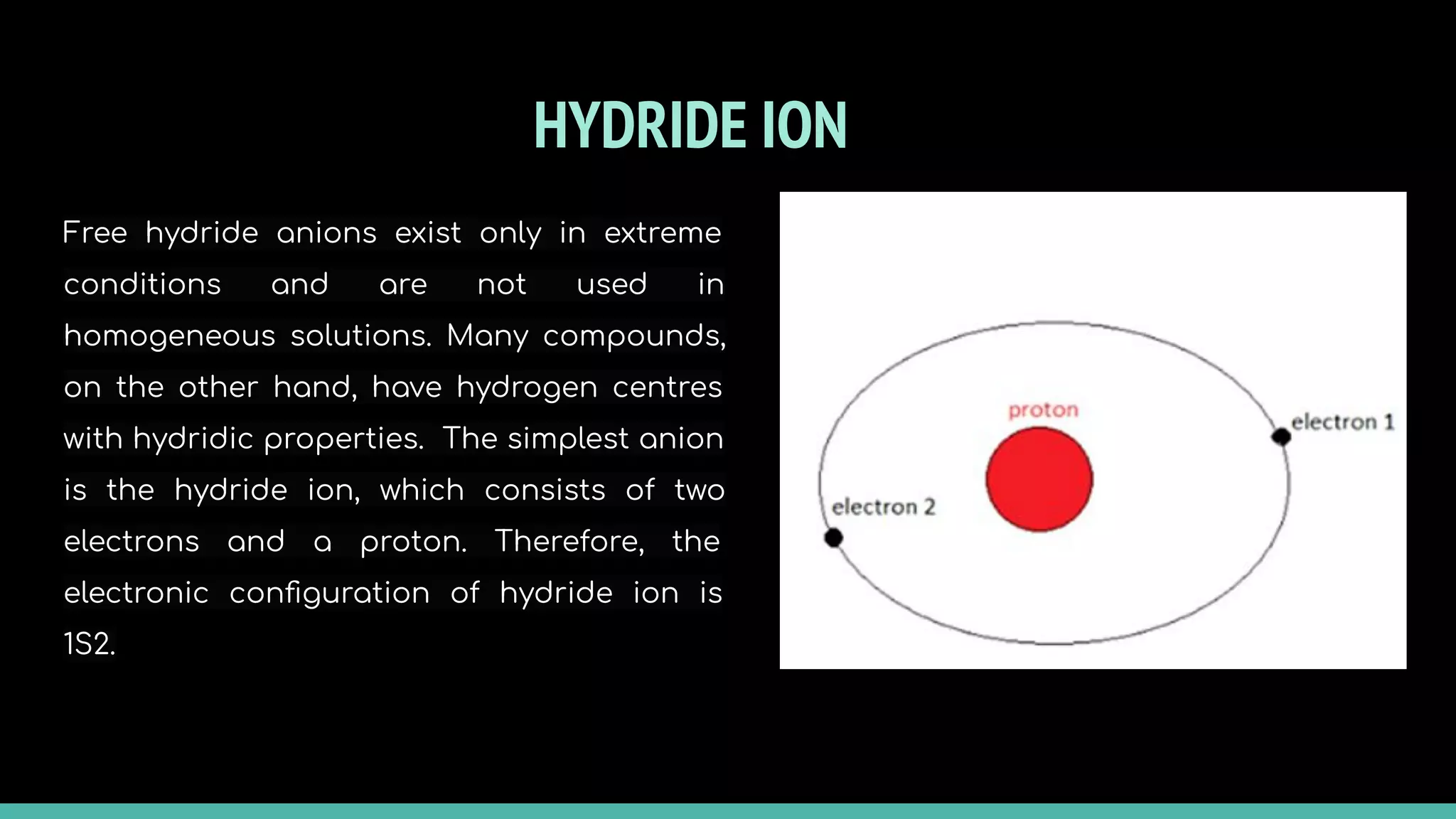 HYDRIDE ION

Free hydride anions exist only in extreme conditions and are not used in homogeneous solutions. Many compounds, on the other hand, have hydrogen centres with hydridic properties. The simplest anion is the hydride ion, which consists of two electrons and a proton. Therefore, the electronic configuration of hydride ion is 1S2.

proton
electron 1
electron 2